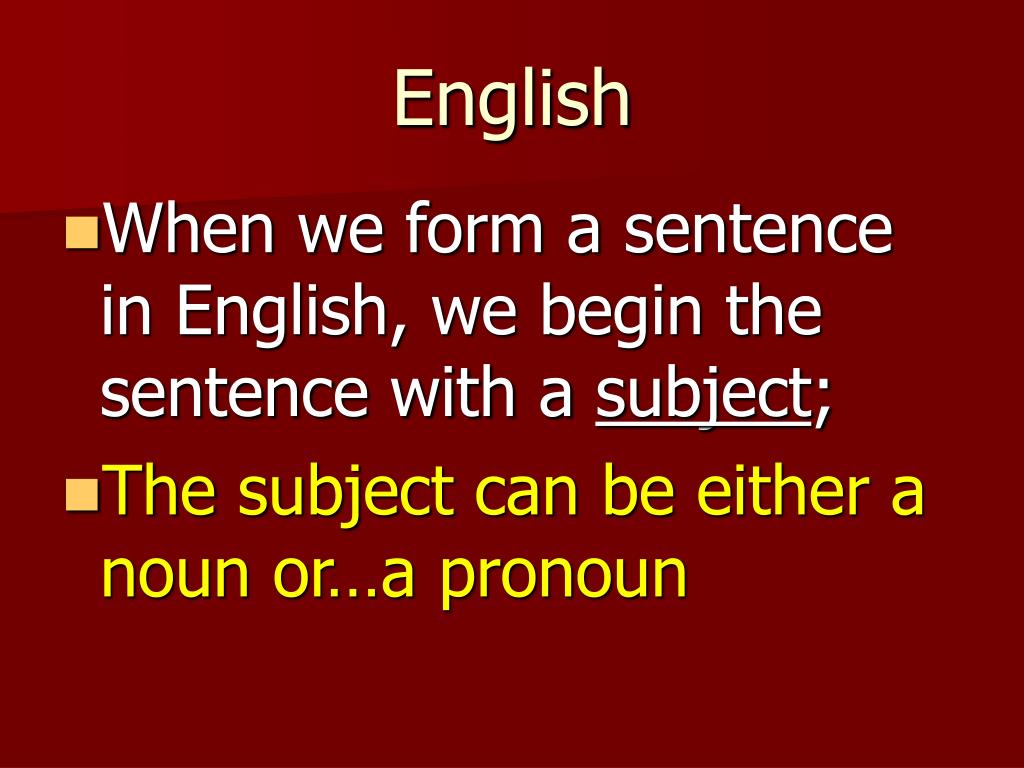 English

When we form a sentence in English, we begin the sentence with a subject;

The subject can be either a noun or…a pronoun